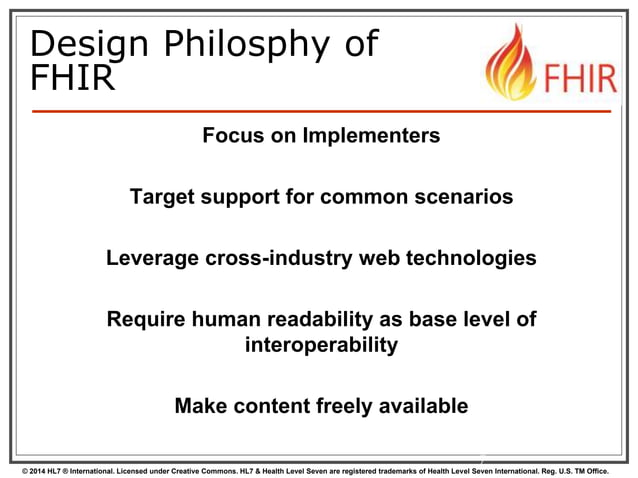 Design Philosphy of FHIR

FHIR

Focus on Implementers

Target support for common scenarios

Leverage cross-industry web technologies

Require human readability as base level of interoperability

Make content freely available

© 2014 HL7 ® International. Licensed under Creative Commons. HL7 & Health Level Seven are registered trademarks of Health Level Seven International. Reg. U.S. TM Office.